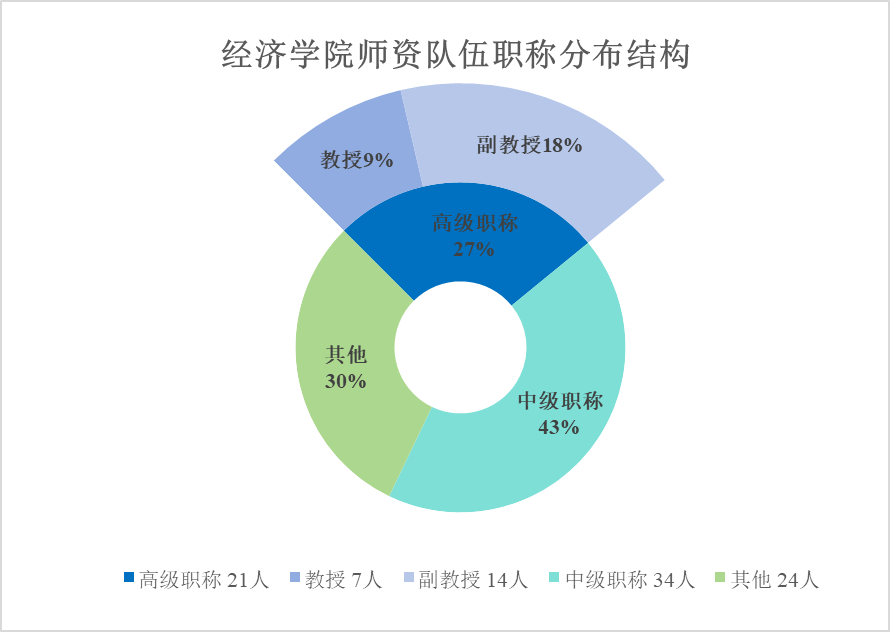 经济学院师资队伍职称分布结构

教授9%

副教授18%

高级职称
27%

其他
30%

中级职称
43%

高级职称 21人　教授 7人　副教授 14人　中级职称 34人　其他 24人